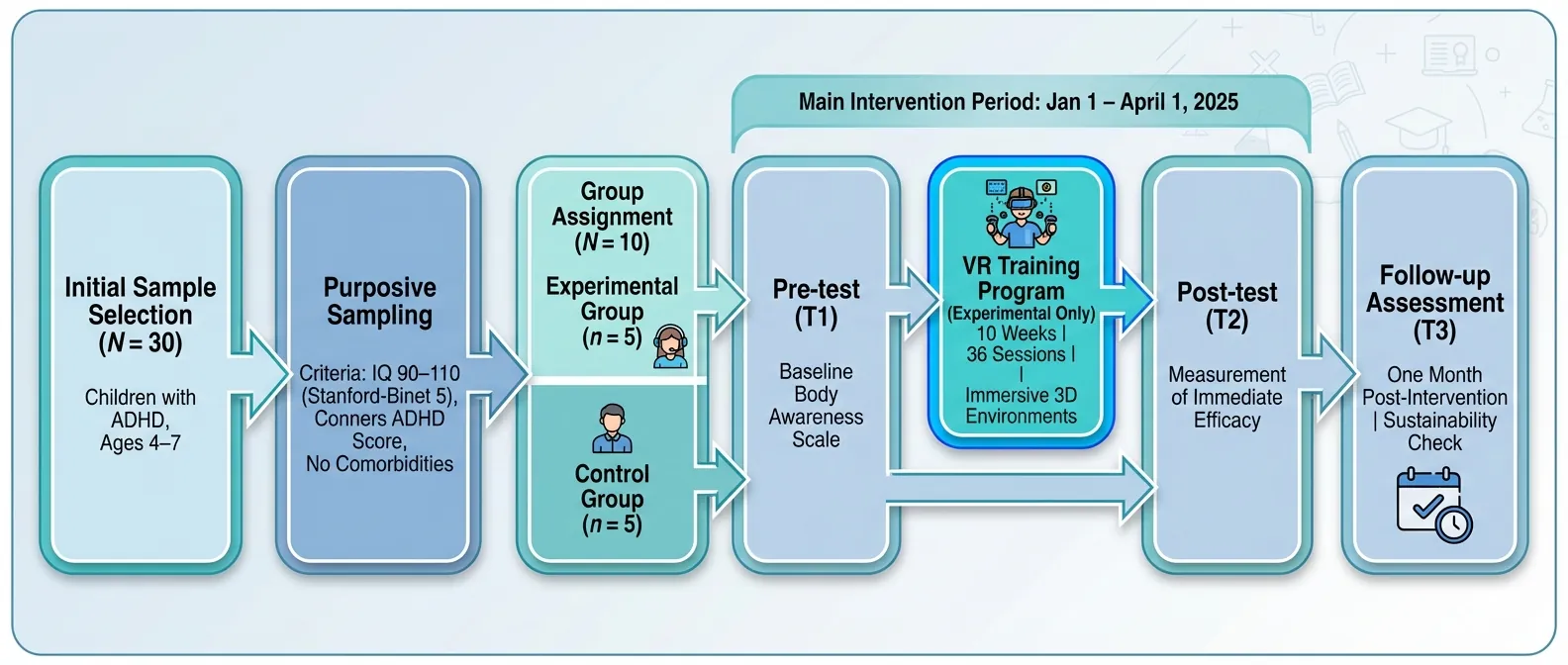 Main Intervention Period: Jan 1 – April 1, 2025

Initial Sample Selection ($N = 30$)

Children with ADHD, Ages 4–7

Purposive Sampling

Criteria: IQ 90–110 (Stanford-Binet 5), Conners ADHD Score, No Comorbidities

Group Assignment ($N = 10$)

Experimental Group ($n = 5$)

Control Group ($n = 5$)

Pre-test (T1)

Baseline Body Awareness Scale

VR Training Program (Experimental Only)

10 Weeks | 36 Sessions | | Immersive 3D Environments

Post-test (T2)

Measurement of Immediate Efficacy

Follow-up Assessment (T3)

One Month Post-Intervention | Sustainability Check